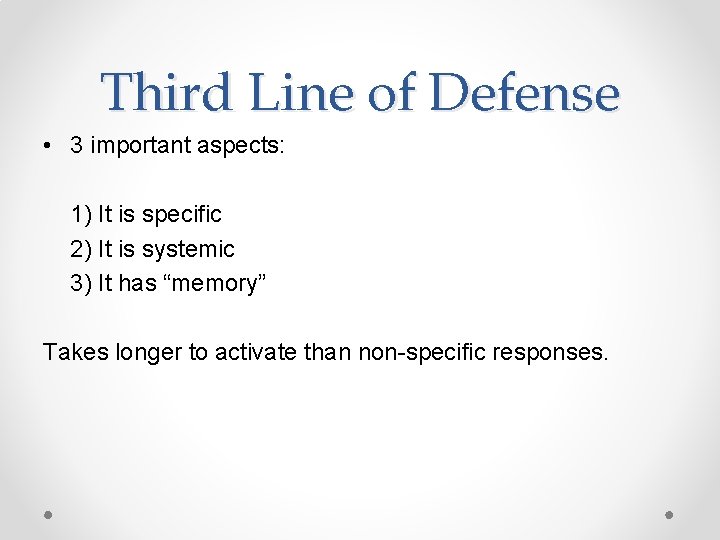 Third Line of Defense

• 3 important aspects:

1) It is specific
2) It is systemic
3) It has “memory”

Takes longer to activate than non-specific responses.